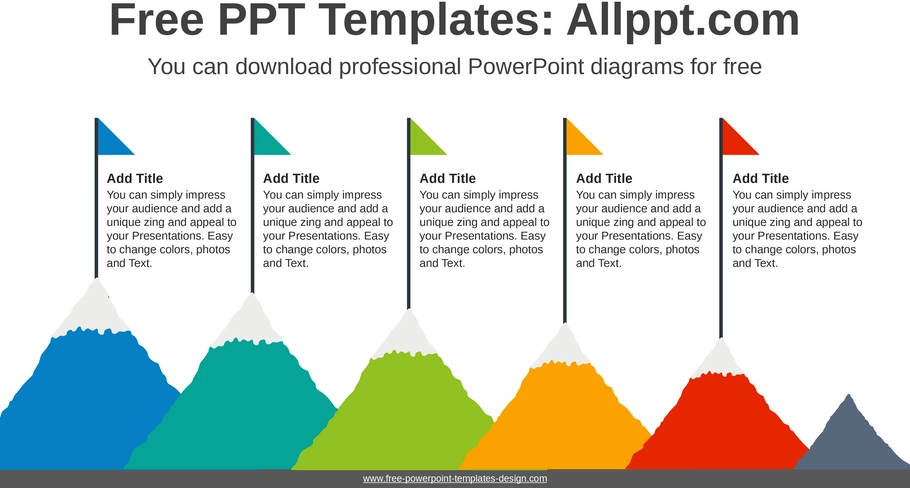 Free PPT Templates: Allppt.com

You can download professional PowerPoint diagrams for free

Add Title
You can simply impress your audience and add a unique zing and appeal to your Presentations. Easy to change colors, photos and Text.

Add Title
You can simply impress your audience and add a unique zing and appeal to your Presentations. Easy to change colors, photos and Text.

Add Title
You can simply impress your audience and add a unique zing and appeal to your Presentations. Easy to change colors, photos and Text.

Add Title
You can simply impress your audience and add a unique zing and appeal to your Presentations. Easy to change colors, photos and Text.

Add Title
You can simply impress your audience and add a unique zing and appeal to your Presentations. Easy to change colors, photos and Text.

www.free-powerpoint-templates-design.com